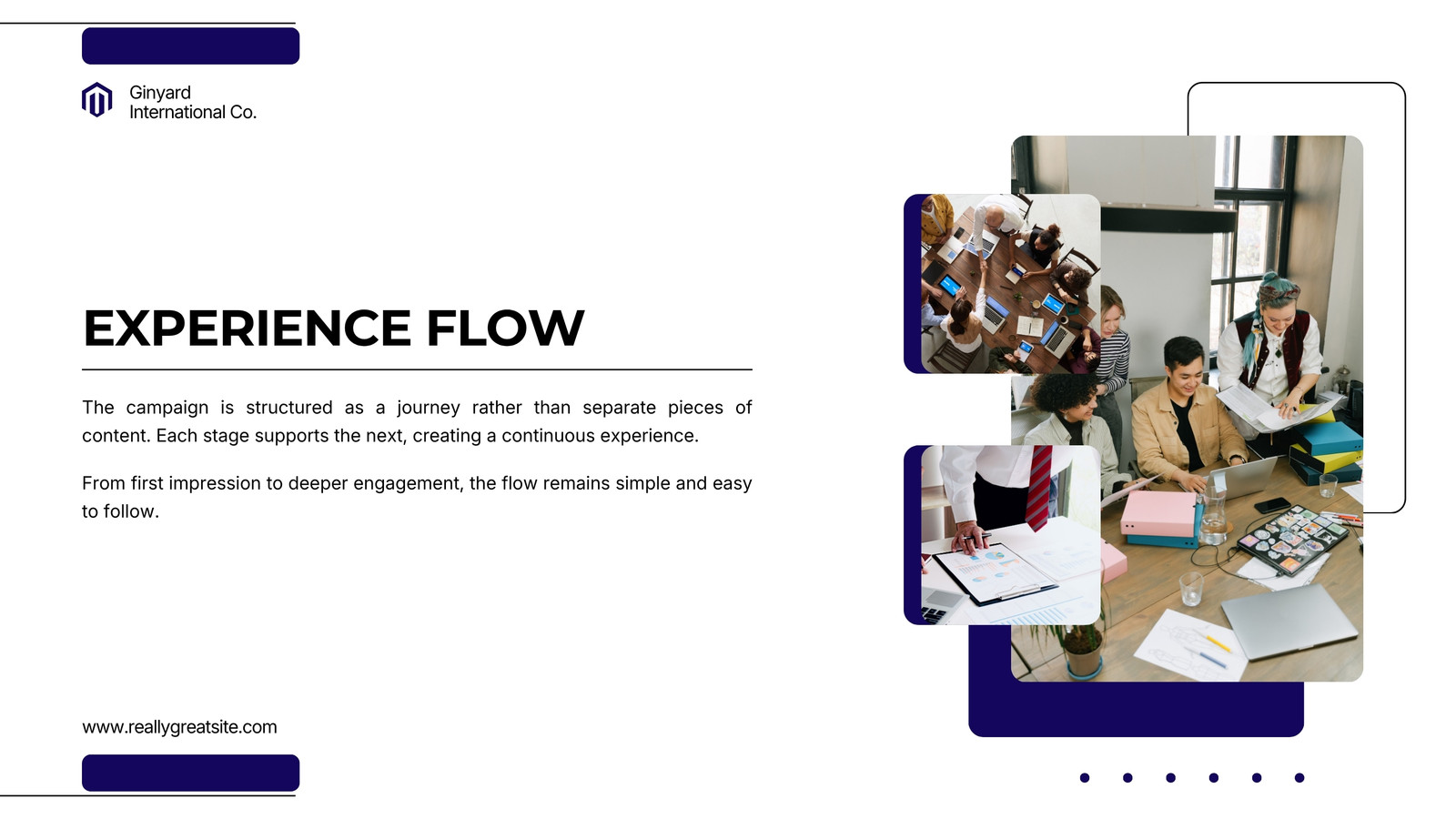 Ginyard
International Co.

EXPERIENCE FLOW

The campaign is structured as a journey rather than separate pieces of content. Each stage supports the next, creating a continuous experience.

From first impression to deeper engagement, the flow remains simple and easy to follow.

www.reallygreatsite.com